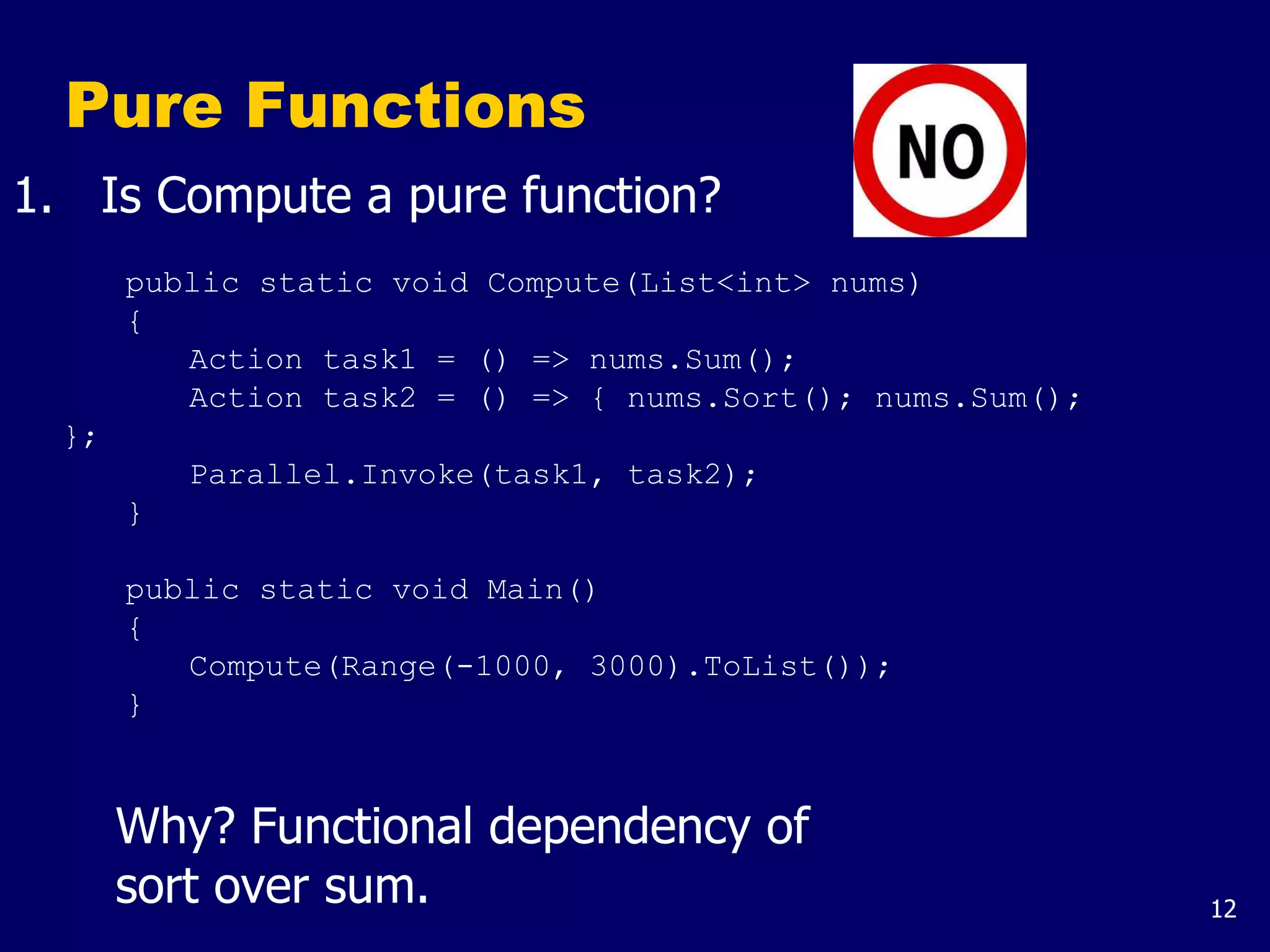 Pure Functions

NO

1. Is Compute a pure function?

public static void Compute(List<int> nums)
{
    Action task1 = () => nums.Sum();
    Action task2 = () => { nums.Sort(); nums.Sum();
};
    Parallel.Invoke(task1, task2);
}

public static void Main()
{
    Compute(Range(-1000, 3000).ToList());
}

Why? Functional dependency of sort over sum.

12